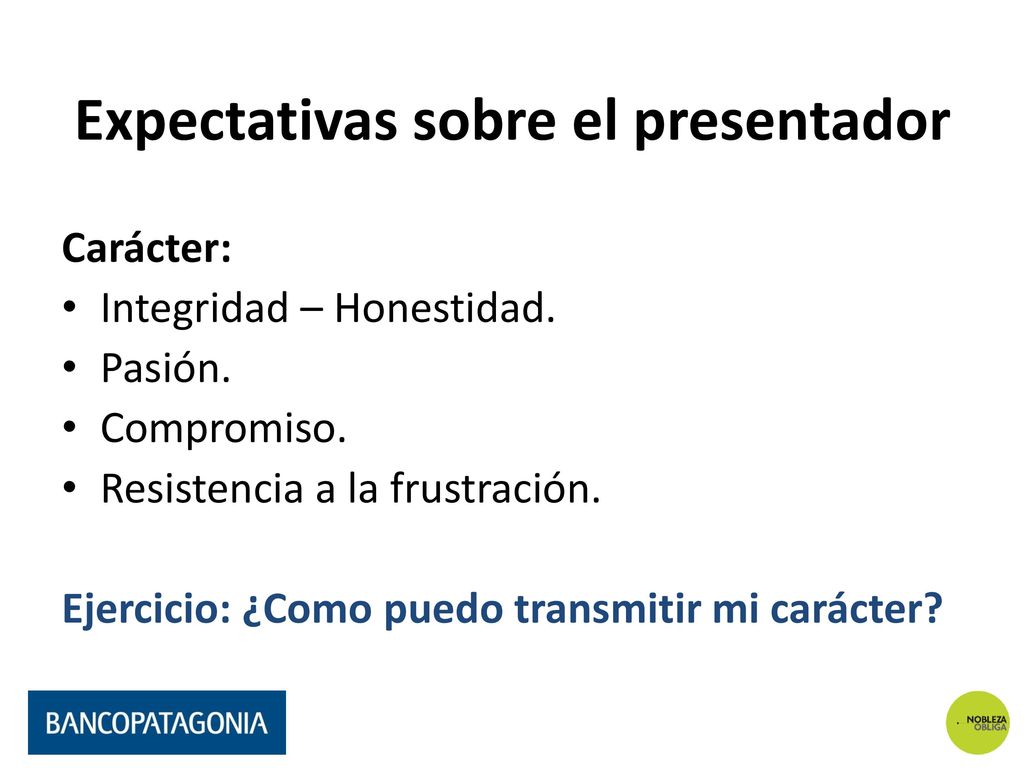 Expectativas sobre el presentador

Carácter:
• Integridad – Honestidad.
• Pasión.
• Compromiso.
• Resistencia a la frustración.

Ejercicio: ¿Como puedo transmitir mi carácter?

BANCOPATAGONIA

NOBLEZA OBLIGA